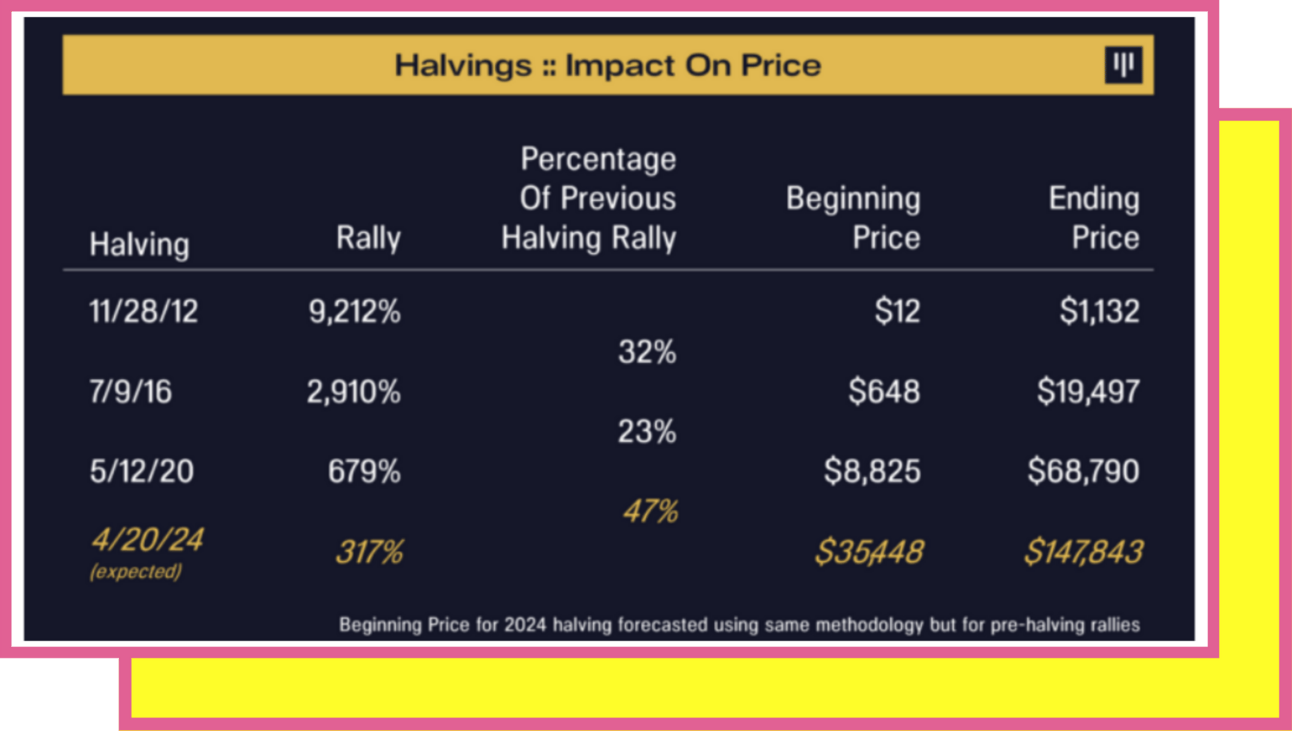 Halvings :: Impact On Price

| Halving | Rally | Percentage Of Previous Halving Rally | Beginning Price | Ending Price |
|---|---|---|---|---|
| 11/28/12 | 9,212% | | $12 | $1,132 |
| | | 32% | | |
| 7/9/16 | 2,910% | | $648 | $19,497 |
| | | 23% | | |
| 5/12/20 | 679% | | $8,825 | $68,790 |
| | | 47% | | |
| 4/20/24 (expected) | 317% | | $35,448 | $147,843 |

Beginning Price for 2024 halving forecasted using same methodology but for pre-halving rallies